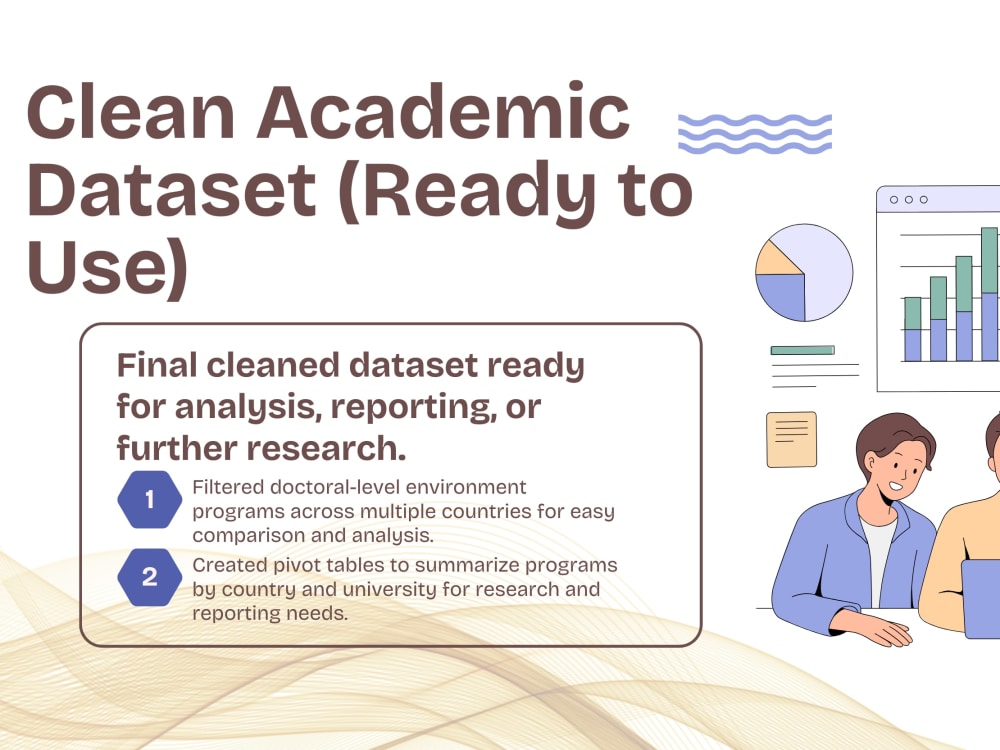 Clean Academic Dataset (Ready to Use)

Final cleaned dataset ready for analysis, reporting, or further research.

1
Filtered doctoral-level environment programs across multiple countries for easy comparison and analysis.

2
Created pivot tables to summarize programs by country and university for research and reporting needs.